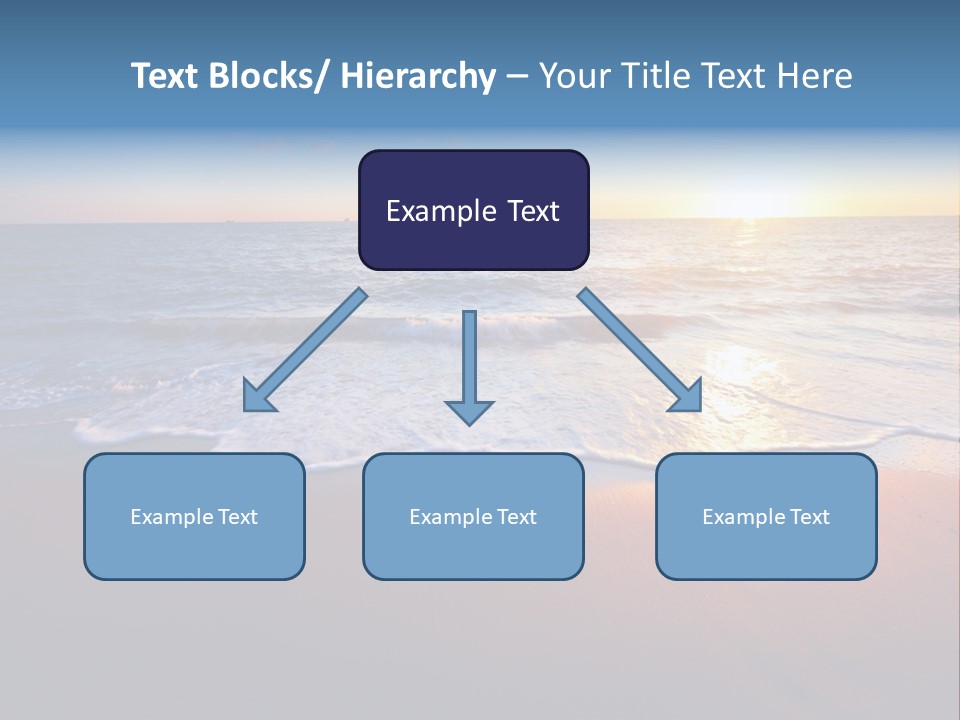 Text Blocks/ Hierarchy – Your Title Text Here

Example Text

Example Text

Example Text

Example Text